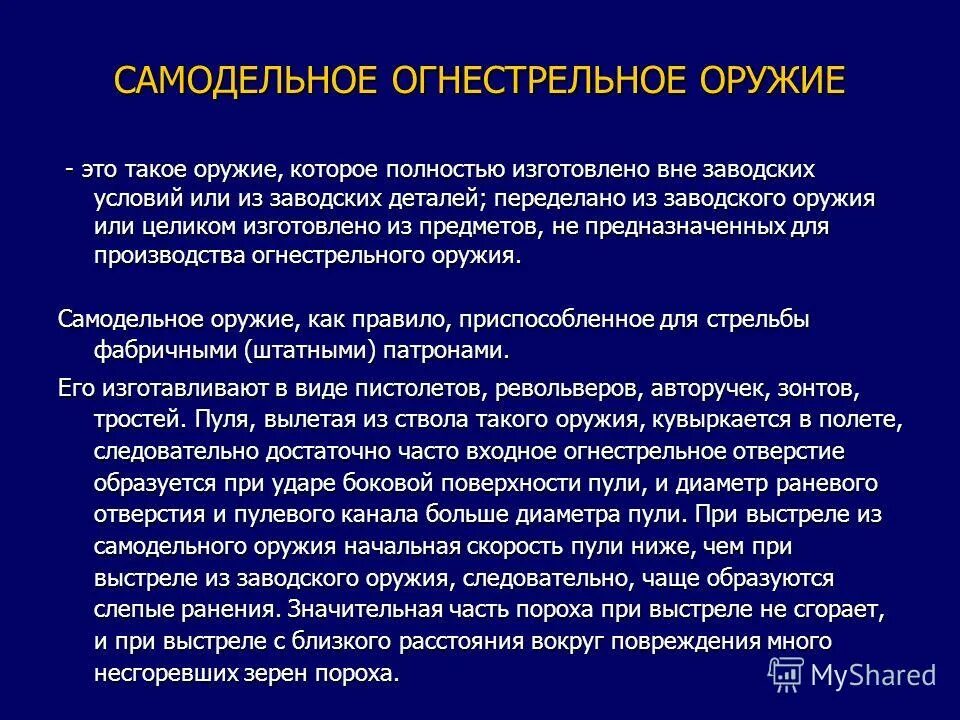 САМОДЕЛЬНОЕ ОГНЕСТРЕЛЬНОЕ ОРУЖИЕ

- это такое оружие, которое полностью изготовлено вне заводских условий или из заводских деталей; переделано из заводского оружия или целиком изготовлено из предметов, не предназначенных для производства огнестрельного оружия.

Самодельное оружие, как правило, приспособленное для стрельбы фабричными (штатными) патронами.

Его изготавливают в виде пистолетов, револьверов, авторучек, зонтов, тростей. Пуля, вылетая из ствола такого оружия, кувыркается в полете, следовательно достаточно часто входное огнестрельное отверстие образуется при ударе боковой поверхности пули, и диаметр раневого отверстия и пулевого канала больше диаметра пули. При выстреле из самодельного оружия начальная скорость пули ниже, чем при выстреле из заводского оружия, следовательно, чаще образуются слепые ранения. Значительная часть пороха при выстреле не сгорает, и при выстреле с близкого расстояния вокруг повреждения много несгоревших зерен пороха.

MyShared